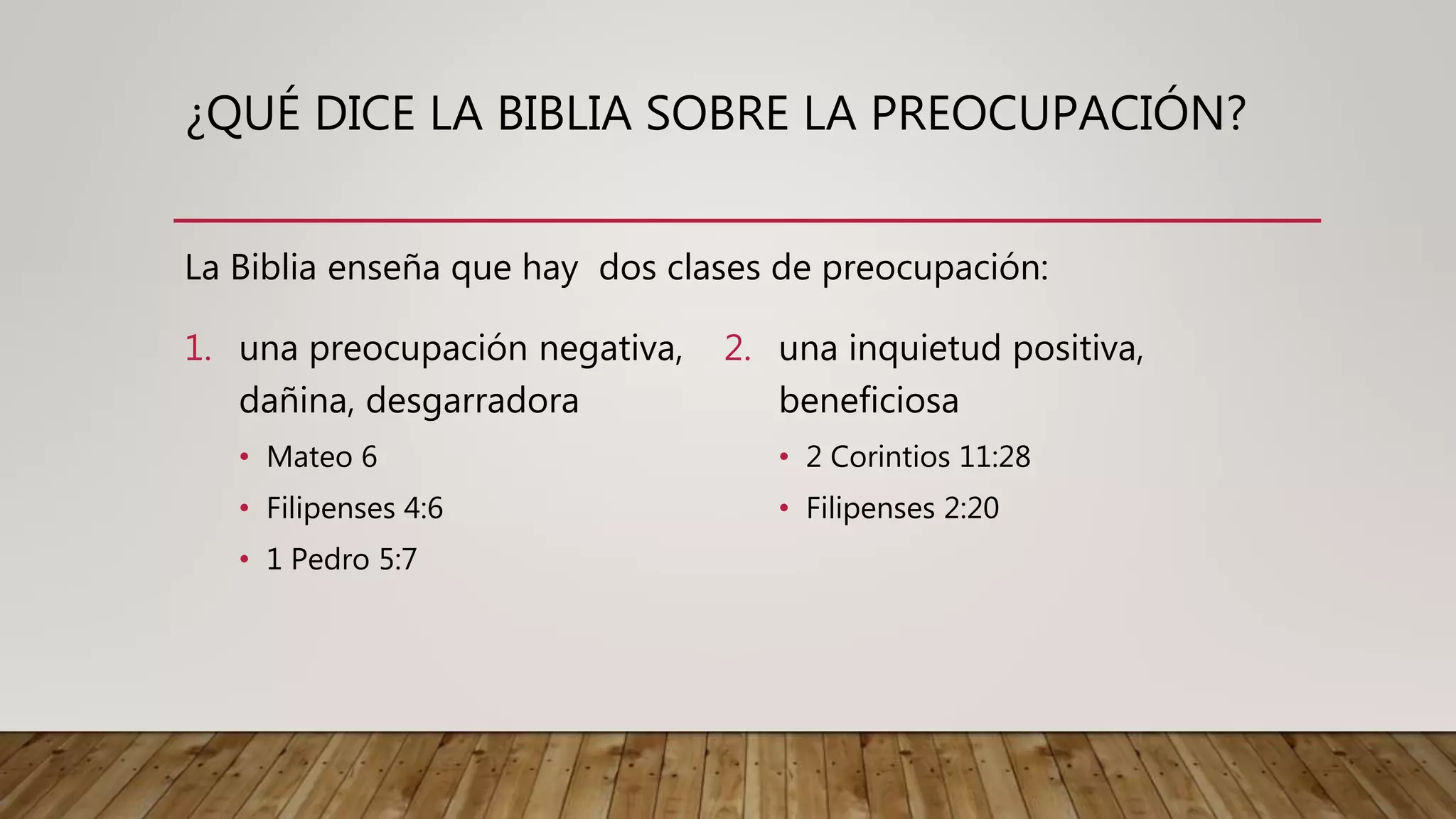 ¿QUÉ DICE LA BIBLIA SOBRE LA PREOCUPACIÓN?

La Biblia enseña que hay  dos clases de preocupación:

1. una preocupación negativa, dañina, desgarradora
• Mateo 6
• Filipenses 4:6
• 1 Pedro 5:7

2. una inquietud positiva, beneficiosa
• 2 Corintios 11:28
• Filipenses 2:20